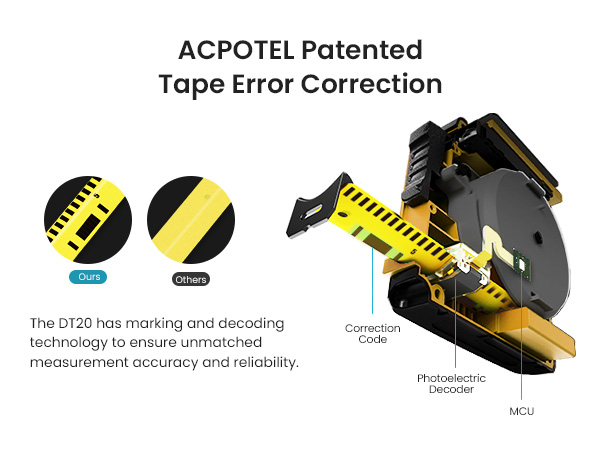 ACPOTEL Patented
Tape Error Correction

Ours

Others

The DT20 has marking and decoding technology to ensure unmatched measurement accuracy and reliability.

Correction
Code

Photoelectric
Decoder

MCU